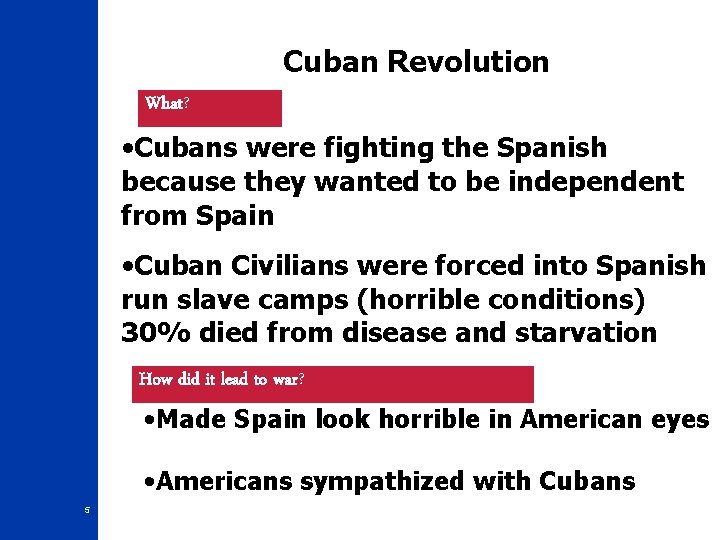 Cuban Revolution

What?

•Cubans were fighting the Spanish because they wanted to be independent from Spain

•Cuban Civilians were forced into Spanish run slave camps (horrible conditions) 30% died from disease and starvation

How did it lead to war?

•Made Spain look horrible in American eyes

•Americans sympathized with Cubans

5